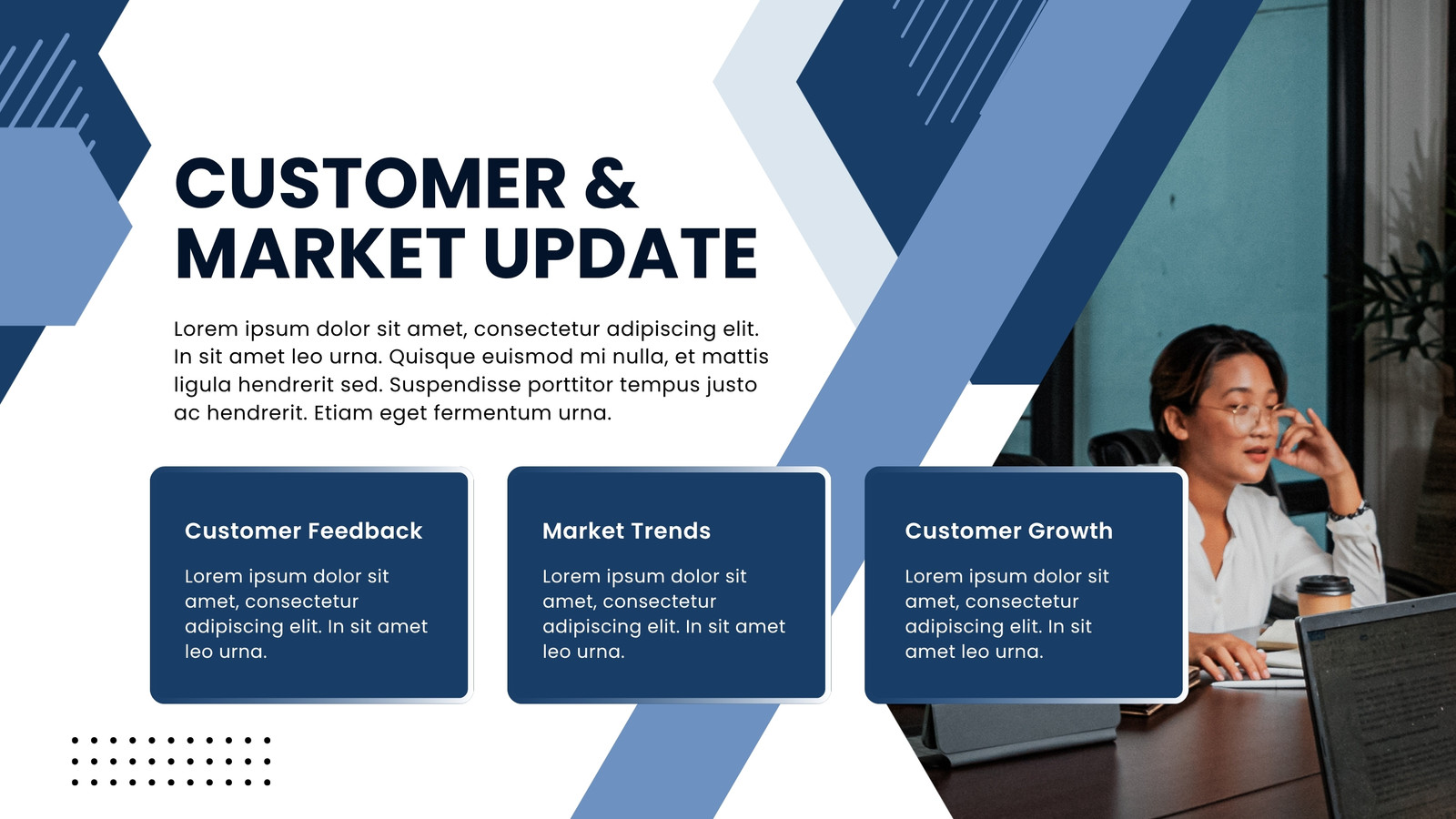 CUSTOMER & MARKET UPDATE

Lorem ipsum dolor sit amet, consectetur adipiscing elit. In sit amet leo urna. Quisque euismod mi nulla, et mattis ligula hendrerit sed. Suspendisse porttitor tempus justo ac hendrerit. Etiam eget fermentum urna.

Customer Feedback

Lorem ipsum dolor sit amet, consectetur adipiscing elit. In sit amet leo urna.

Market Trends

Lorem ipsum dolor sit amet, consectetur adipiscing elit. In sit amet leo urna.

Customer Growth

Lorem ipsum dolor sit amet, consectetur adipiscing elit. In sit amet leo urna.